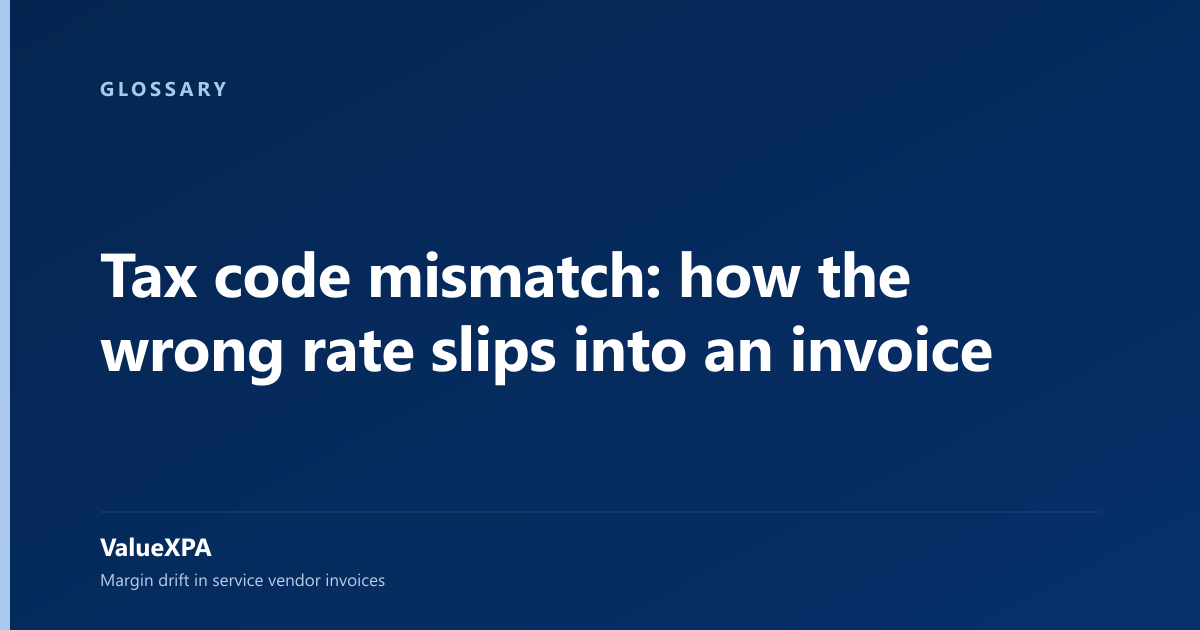 GLOSSARY

Tax code mismatch: how the wrong rate slips into an invoice

ValueXPA

Margin drift in service vendor invoices